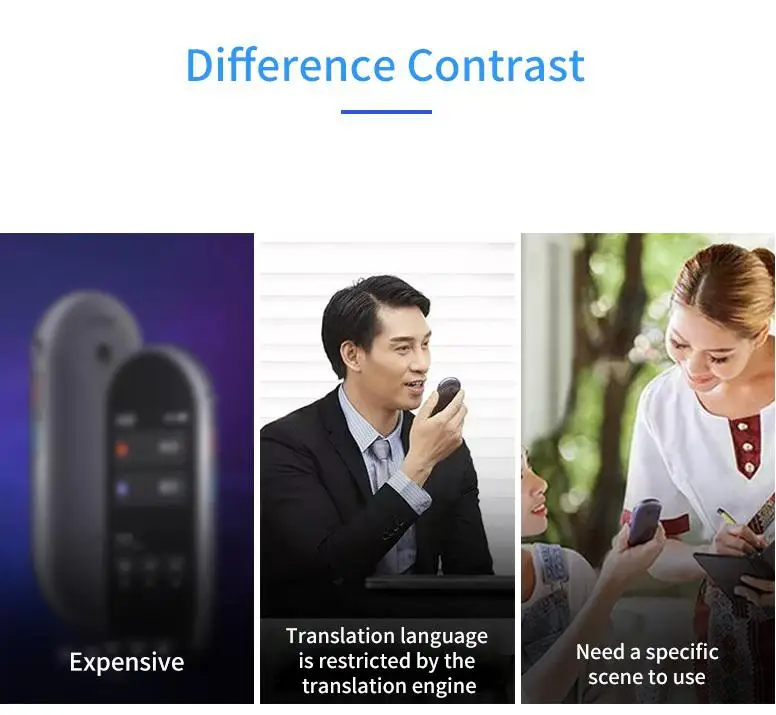 Difference Contrast

Expensive

Translation language is restricted by the translation engine

Need a specific scene to use